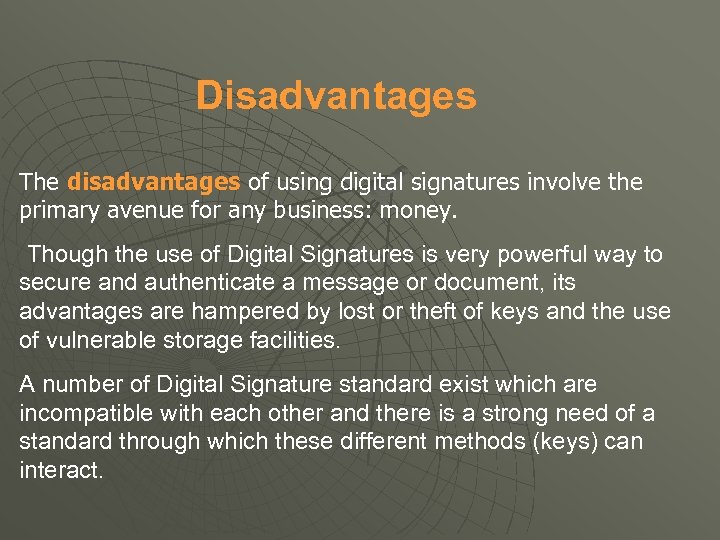 Disadvantages

The disadvantages of using digital signatures involve the primary avenue for any business: money.

Though the use of Digital Signatures is very powerful way to secure and authenticate a message or document, its advantages are hampered by lost or theft of keys and the use of vulnerable storage facilities.

A number of Digital Signature standard exist which are incompatible with each other and there is a strong need of a standard through which these different methods (keys) can interact.